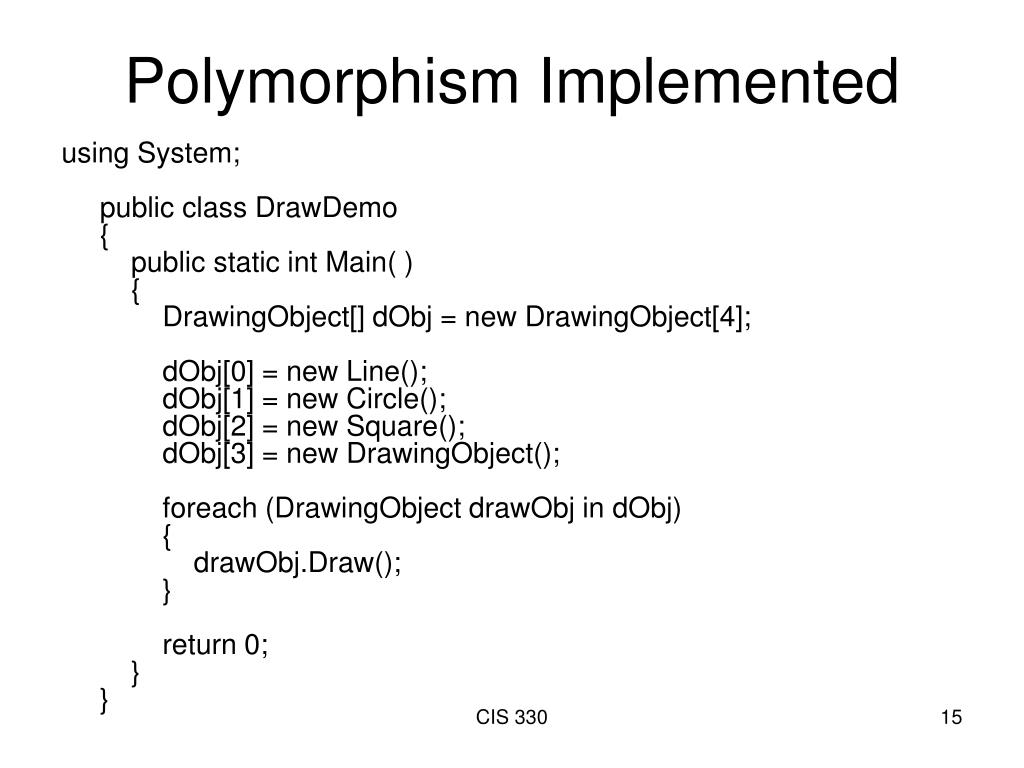 Polymorphism Implemented

using System;

public class DrawDemo
{
public static int Main( )
{
DrawingObject[] dObj = new DrawingObject[4];

dObj[0] = new Line();
dObj[1] = new Circle();
dObj[2] = new Square();
dObj[3] = new DrawingObject();

foreach (DrawingObject drawObj in dObj)
{
drawObj.Draw();
}

return 0;
}
}

CIS 330

15